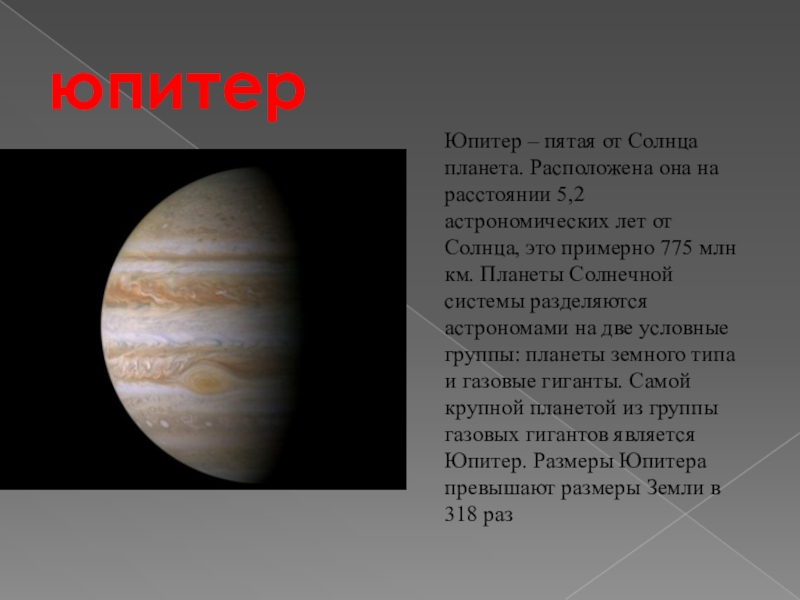 юпитер

Юпитер – пятая от Солнца планета. Расположена она на расстоянии 5,2 астрономических лет от Солнца, это примерно 775 млн км. Планеты Солнечной системы разделяются астрономами на две условные группы: планеты земного типа и газовые гиганты. Самой крупной планетой из группы газовых гигантов является Юпитер. Размеры Юпитера превышают размеры Земли в 318 раз